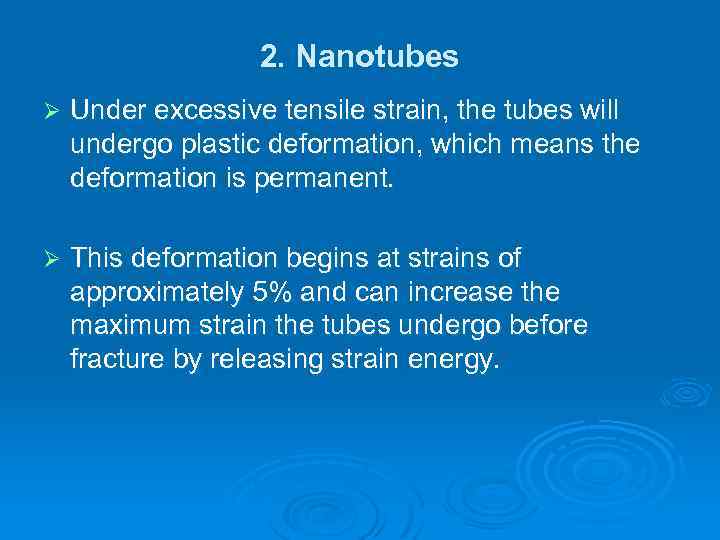 2. Nanotubes

➢ Under excessive tensile strain, the tubes will undergo plastic deformation, which means the deformation is permanent.

➢ This deformation begins at strains of approximately 5% and can increase the maximum strain the tubes undergo before fracture by releasing strain energy.